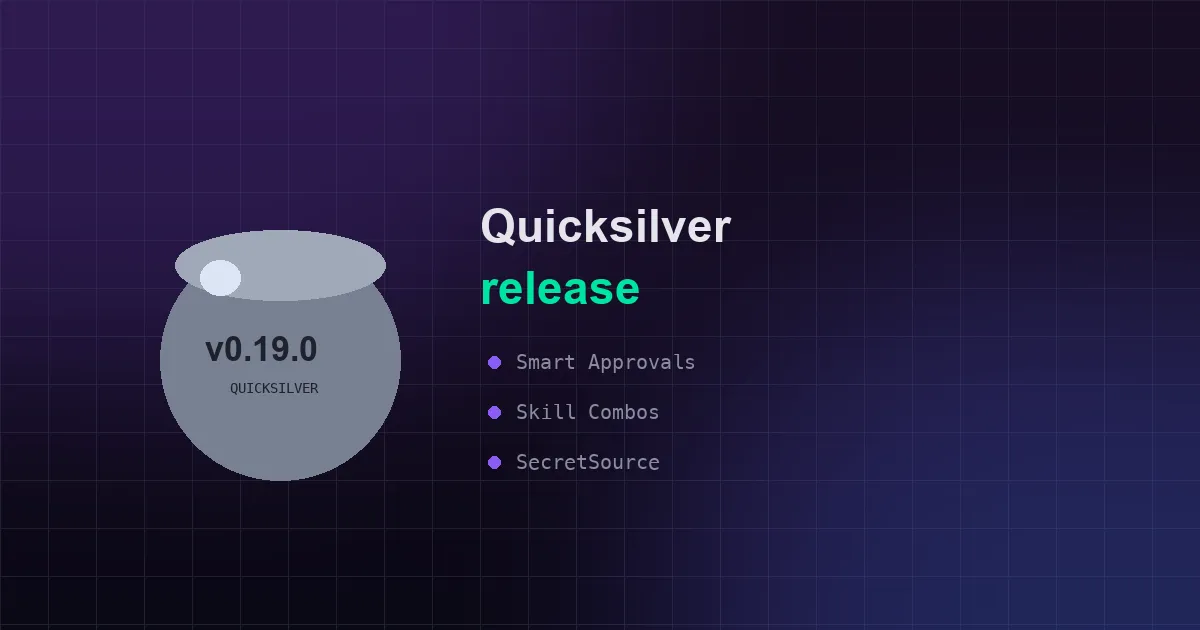 v0.19.0
QUICKSILVER

Quicksilver
release

Smart Approvals
Skill Combos
SecretSource